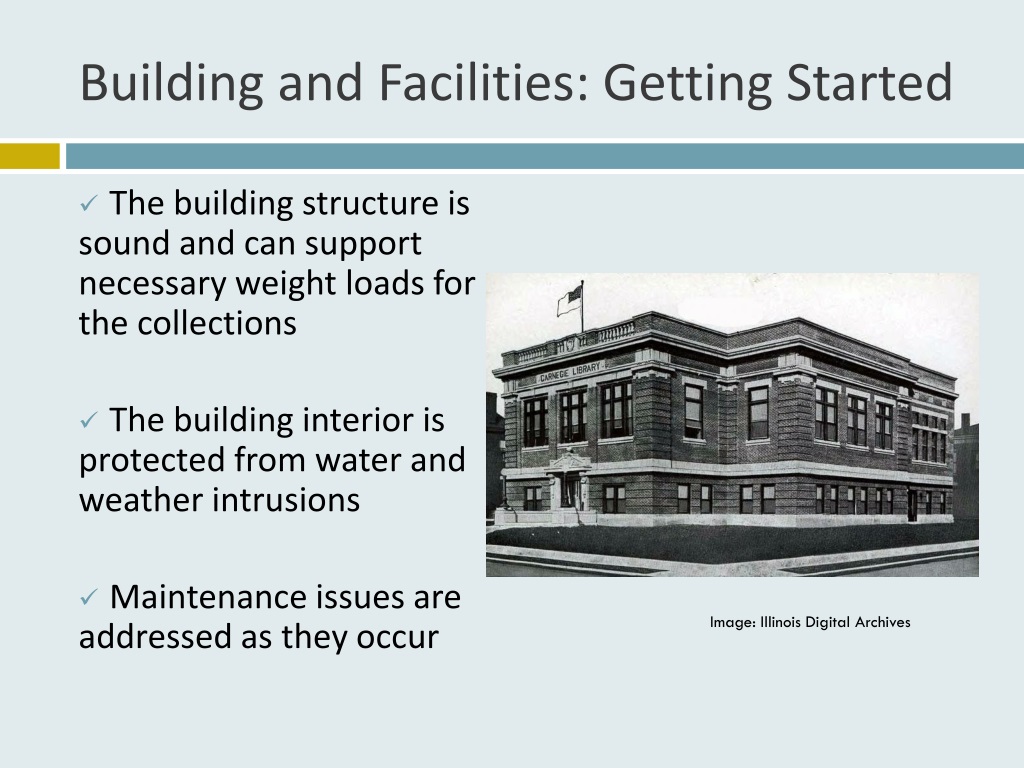 Building and Facilities: Getting Started

✓ The building structure is sound and can support necessary weight loads for the collections

✓ The building interior is protected from water and weather intrusions

✓ Maintenance issues are addressed as they occur

CARNEGIE LIBRARY

Image: Illinois Digital Archives